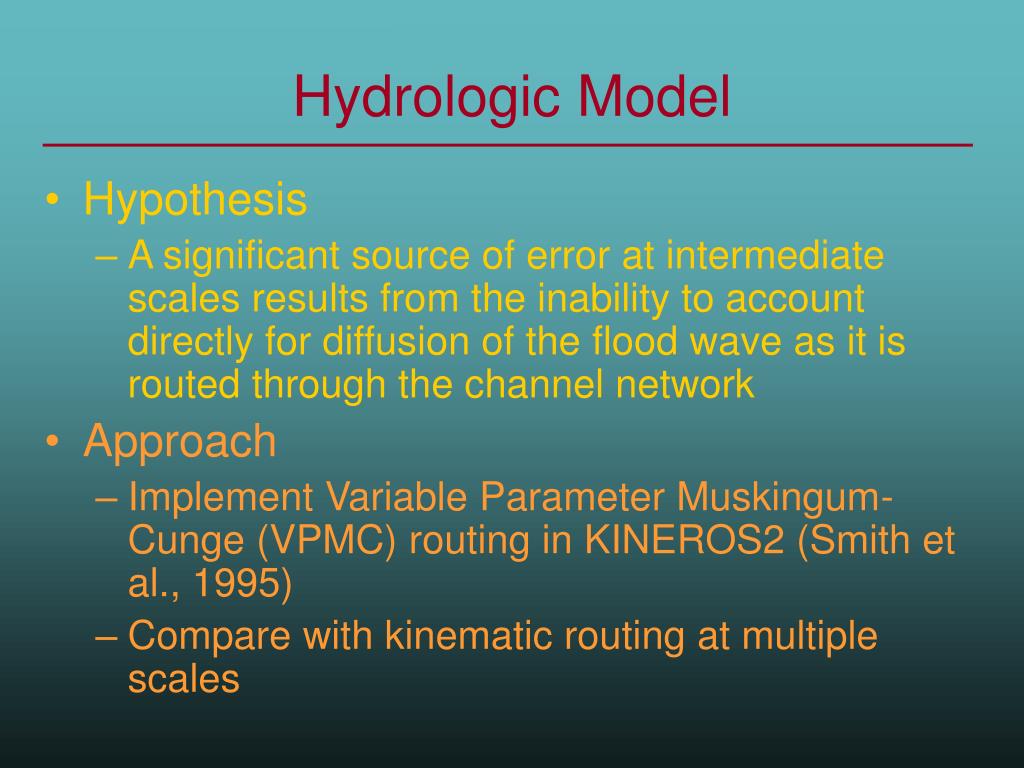 Hydrologic Model

• Hypothesis
– A significant source of error at intermediate scales results from the inability to account directly for diffusion of the flood wave as it is routed through the channel network

• Approach
– Implement Variable Parameter Muskingum-Cunge (VPMC) routing in KINEROS2 (Smith et al., 1995)
– Compare with kinematic routing at multiple scales